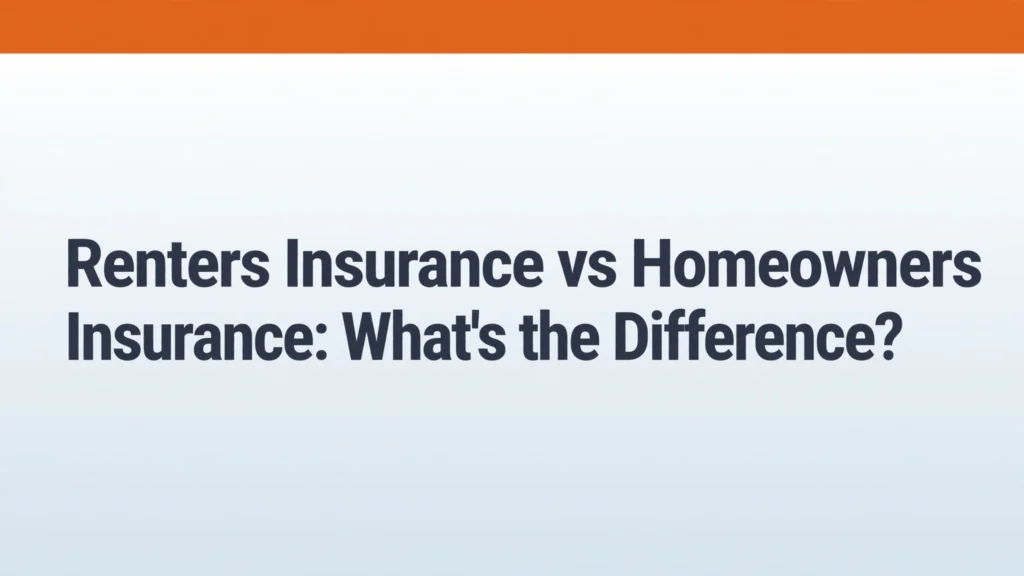 Renters Insurance vs Homeowners Insurance: What's the Difference?